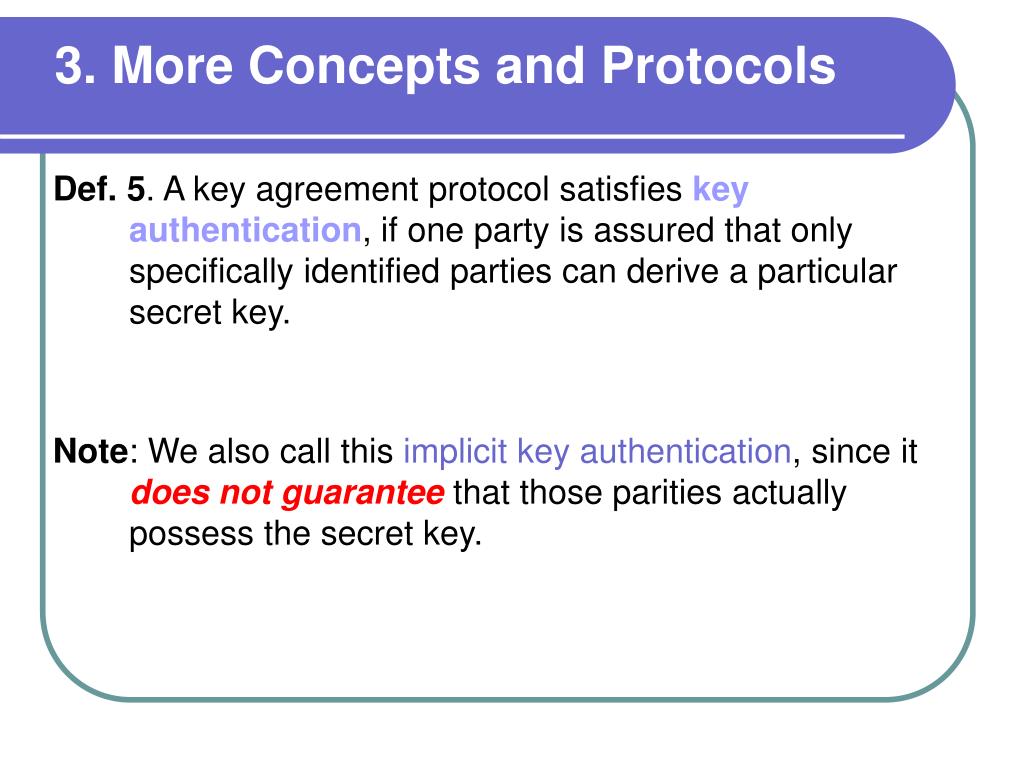 3. More Concepts and Protocols

Def. 5. A key agreement protocol satisfies key authentication, if one party is assured that only specifically identified parties can derive a particular secret key.

Note: We also call this implicit key authentication, since it does not guarantee that those parities actually possess the secret key.